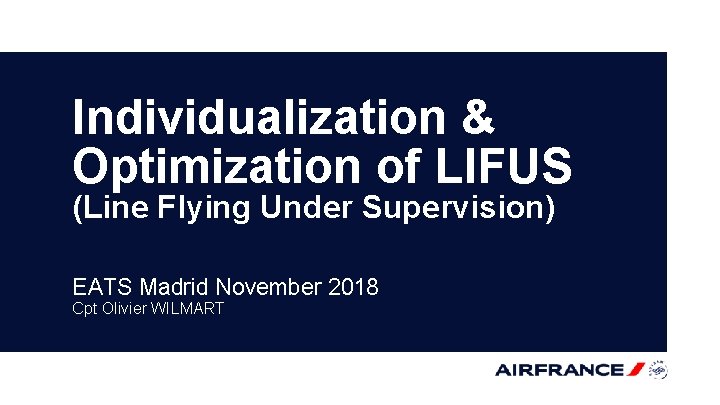 Individualization & Optimization of LIFUS
(Line Flying Under Supervision)

EATS Madrid November 2018
Cpt Olivier WILMART

AIRFRANCE